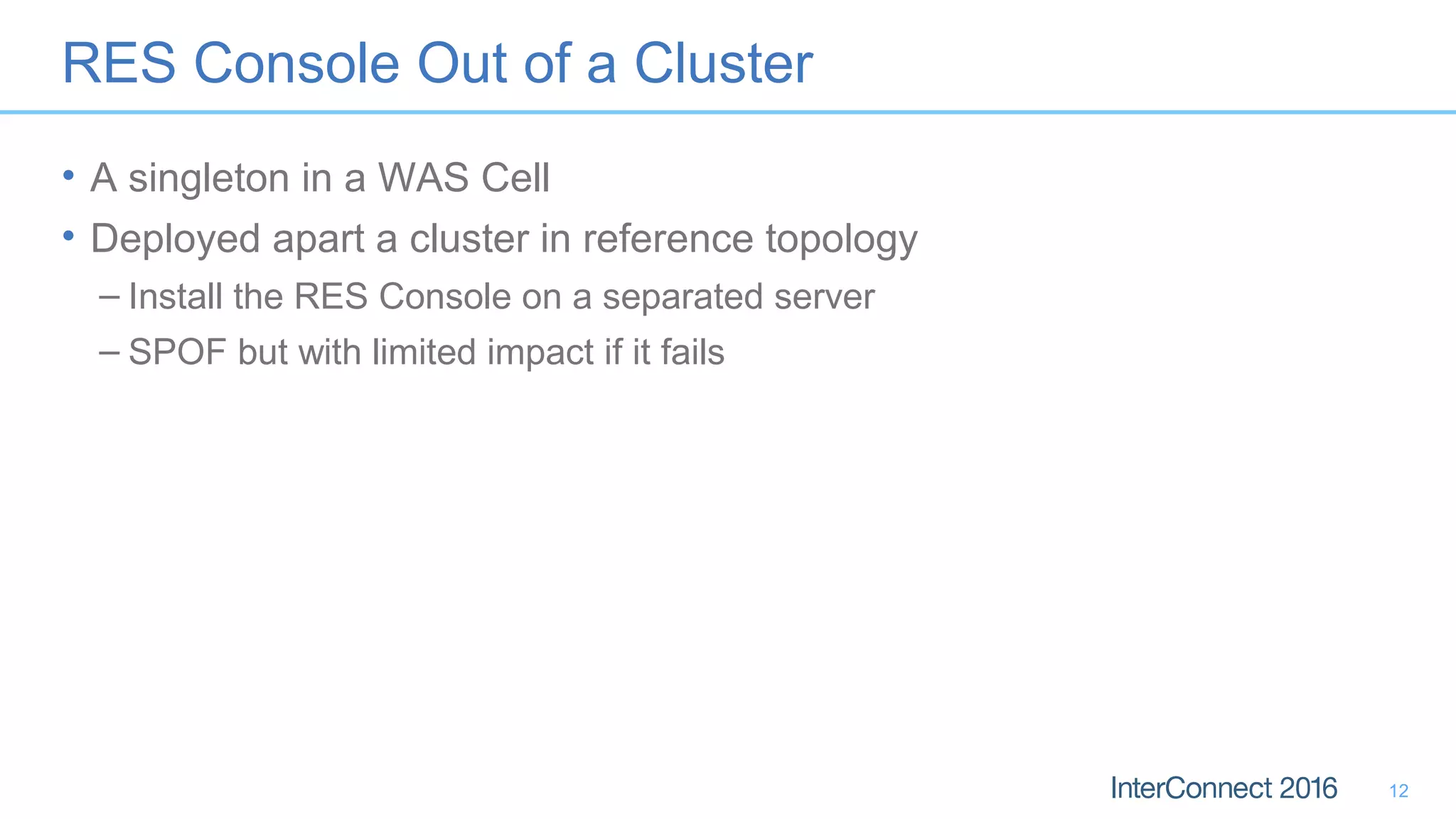 RES Console Out of a Cluster

• A singleton in a WAS Cell
• Deployed apart a cluster in reference topology
– Install the RES Console on a separated server
– SPOF but with limited impact if it fails

InterConnect 2016 12